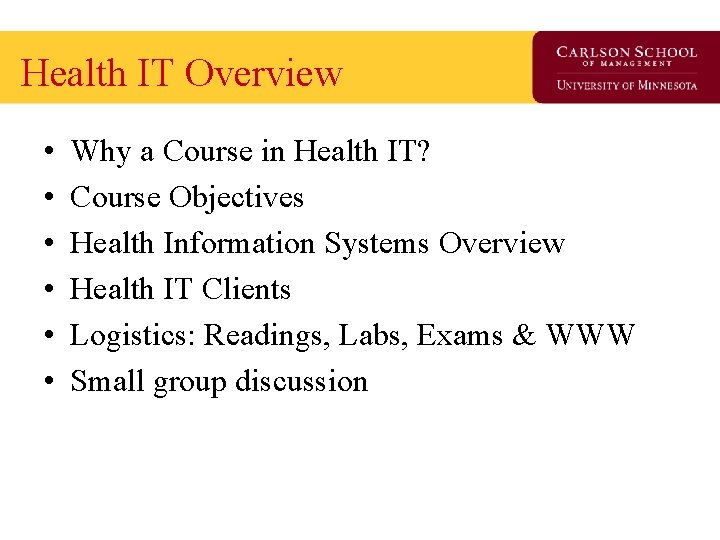 Health IT Overview

CARLSON SCHOOL OF MANAGEMENT
UNIVERSITY OF MINNESOTA

• Why a Course in Health IT?
• Course Objectives
• Health Information Systems Overview
• Health IT Clients
• Logistics: Readings, Labs, Exams & WWW
• Small group discussion